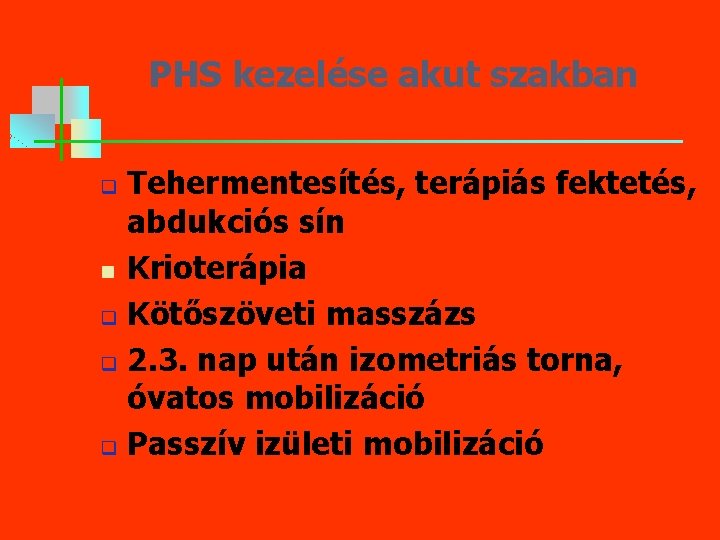 PHS kezelése akut szakban

- Tehermentesítés, terápiás fektetés, abdukciós sín
- Krioterápia
- Kötőszöveti masszázs
- 2.3. nap után izometriás torna, óvatos mobilizáció
- Passzív izületi mobilizáció